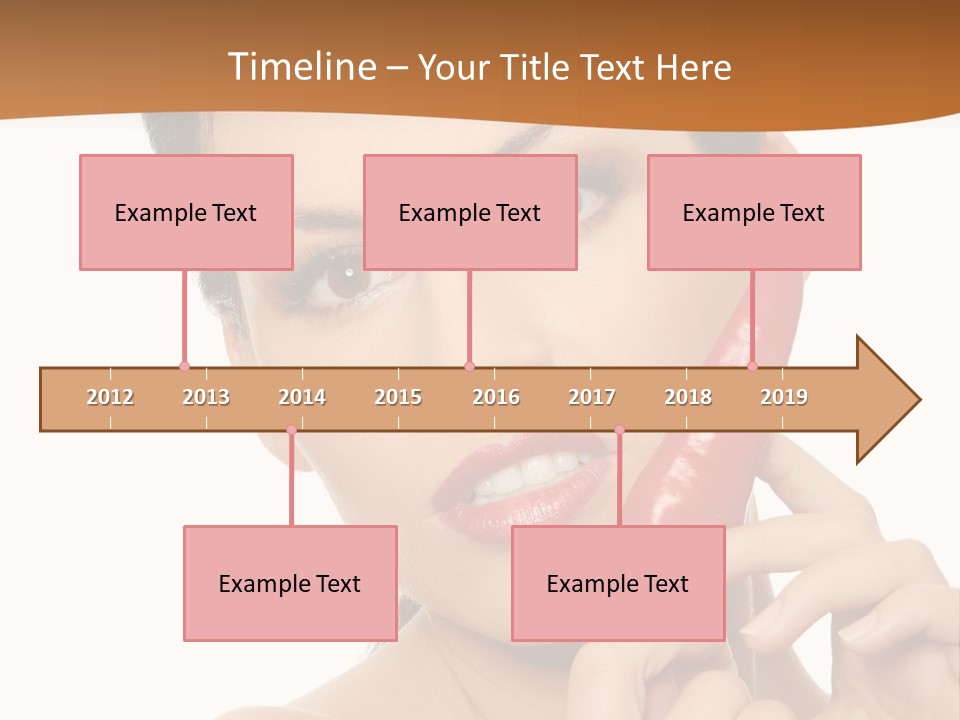 Timeline – Your Title Text Here

Example Text

Example Text

Example Text

2012 2013 2014 2015 2016 2017 2018 2019

Example Text

Example Text